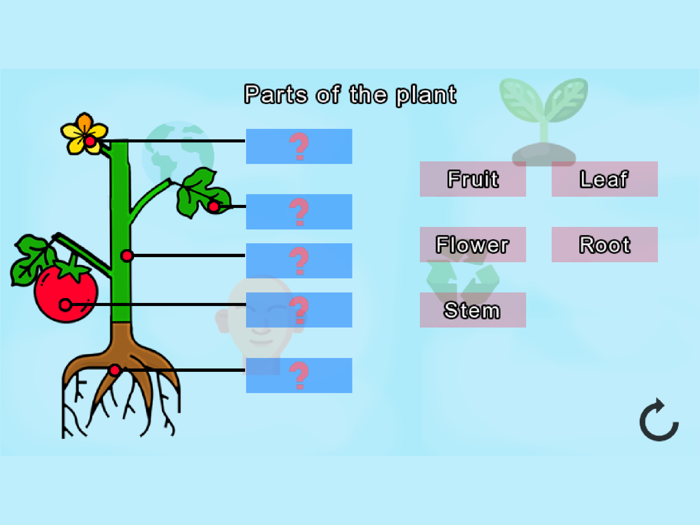 Parts of the plant

?

?

?

?

?

Fruit

Leaf

Flower

Root

Stem